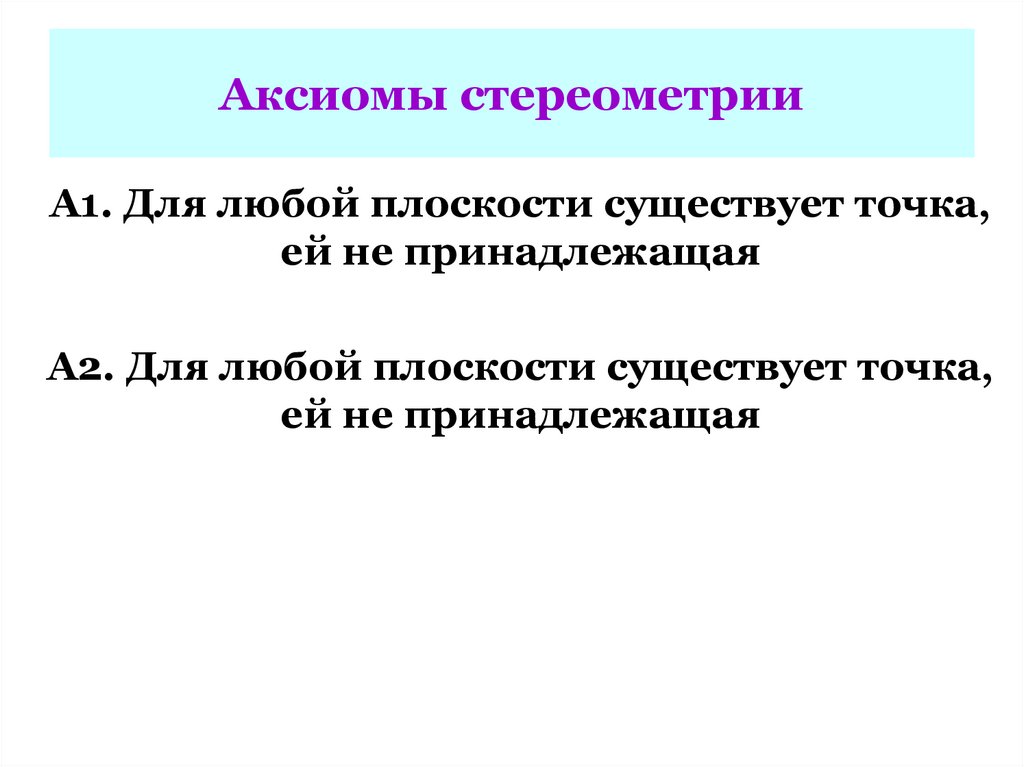 Аксиомы стереометрии

А1. Для любой плоскости существует точка, ей не принадлежащая

А2. Для любой плоскости существует точка, ей не принадлежащая